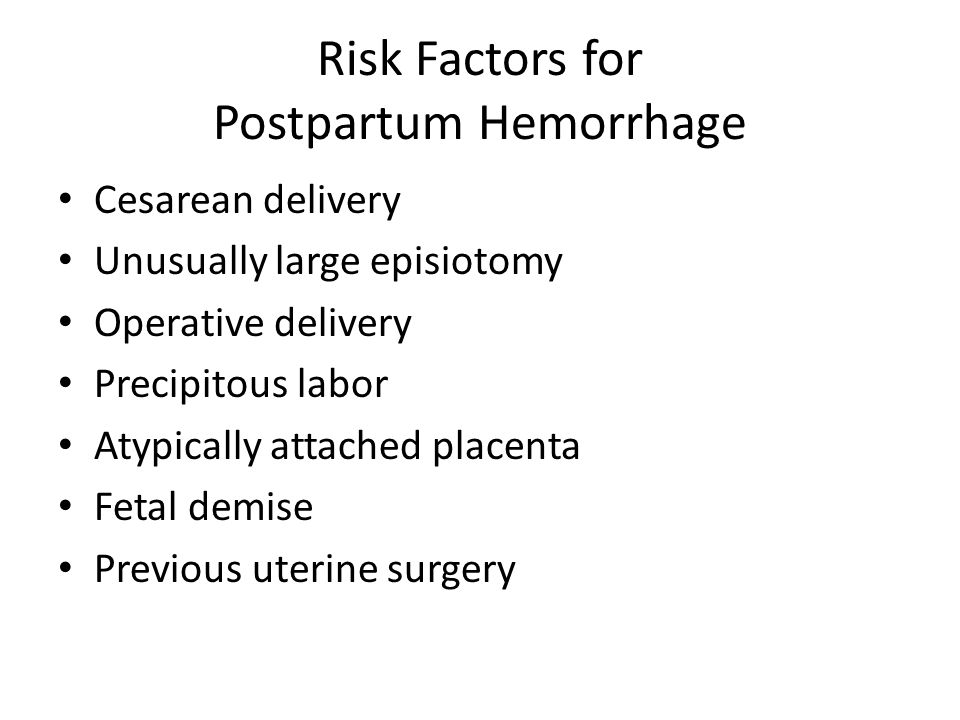 Risk Factors for
Postpartum Hemorrhage

• Cesarean delivery
• Unusually large episiotomy
• Operative delivery
• Precipitous labor
• Atypically attached placenta
• Fetal demise
• Previous uterine surgery